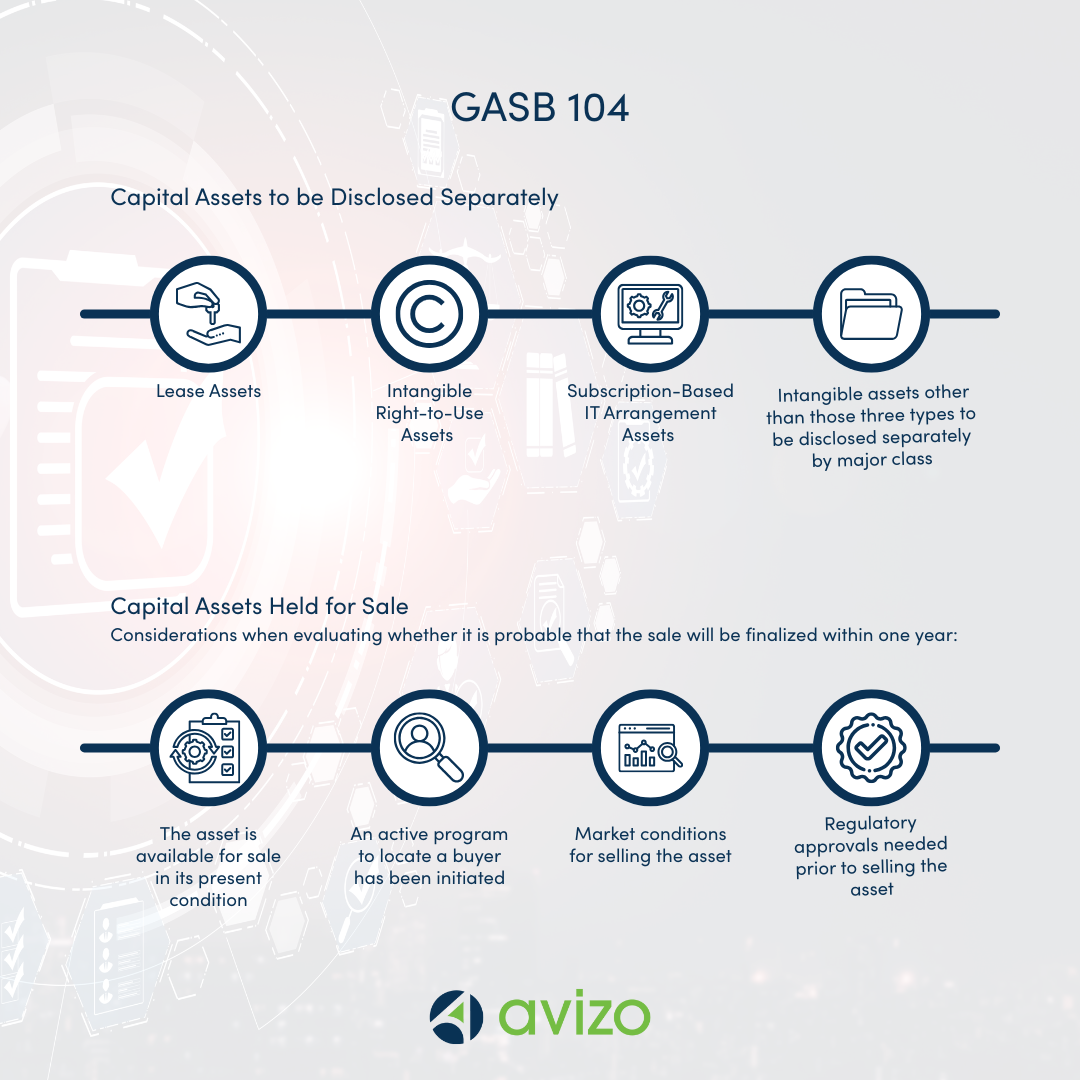 GASB 104

Capital Assets to be Disclosed Separately

Lease Assets

Intangible Right-to-Use Assets

Subscription-Based IT Arrangement Assets

Intangible assets other than those three types to be disclosed separately by major class

Capital Assets Held for Sale

Considerations when evaluating whether it is probable that the sale will be finalized within one year:

The asset is available for sale in its present condition

An active program to locate a buyer has been initiated

Market conditions for selling the asset

Regulatory approvals needed prior to selling the asset

avizo